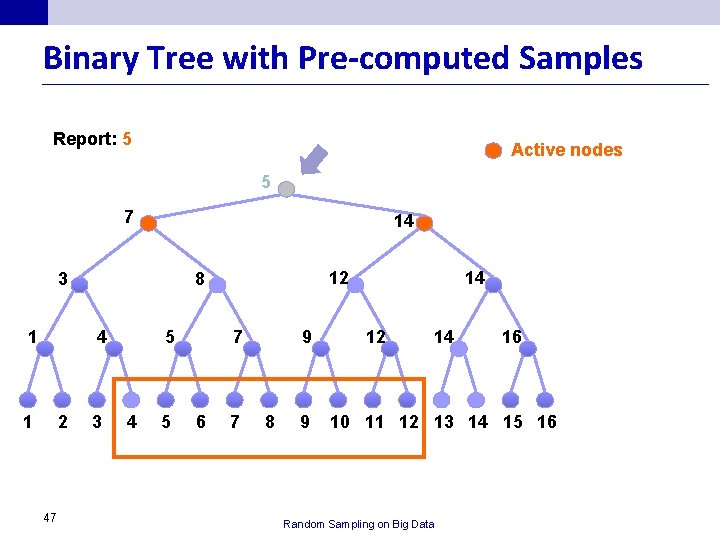 Binary Tree with Pre-computed Samples

Report: 5

Active nodes

5

7

14

3

8

12

14

1

4

5

7

9

12

14

16

1 2 3 4 5 6 7 8 9 10 11 12 13 14 15 16

47

Random Sampling on Big Data